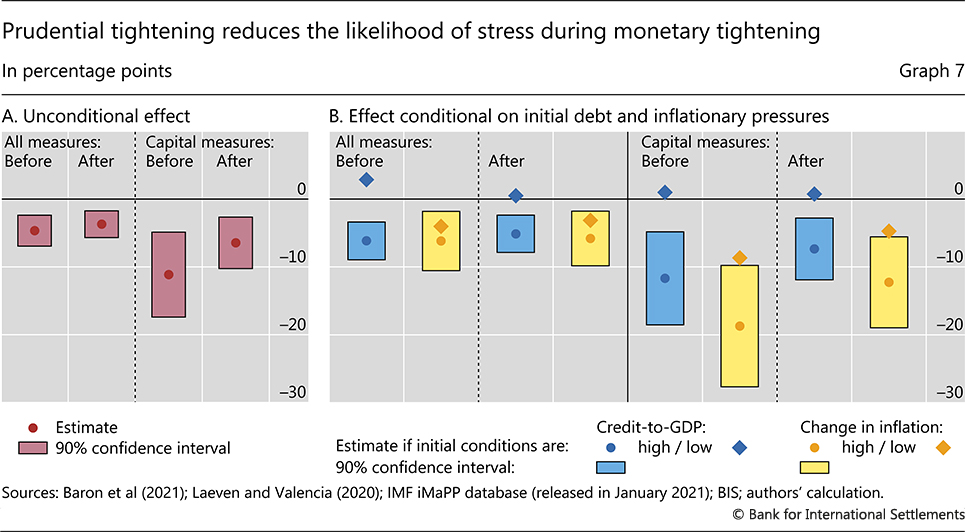 Prudential tightening reduces the likelihood of stress during monetary tightening

In percentage points

Graph 7

A. Unconditional effect

All measures:
Before After

Capital measures:
Before After

0

–10

–20

–30

B. Effect conditional on initial debt and inflationary pressures

All measures:
Before After

Capital measures:
Before After

0

–10

–20

–30

Estimate

90% confidence interval

Estimate if initial conditions are:
90% confidence interval:

Credit-to-GDP:
high / low

Change in inflation:
high / low

Sources: Baron et al (2021); Laeven and Valencia (2020); IMF iMaPP database (released in January 2021); BIS; authors' calculation.

© Bank for International Settlements